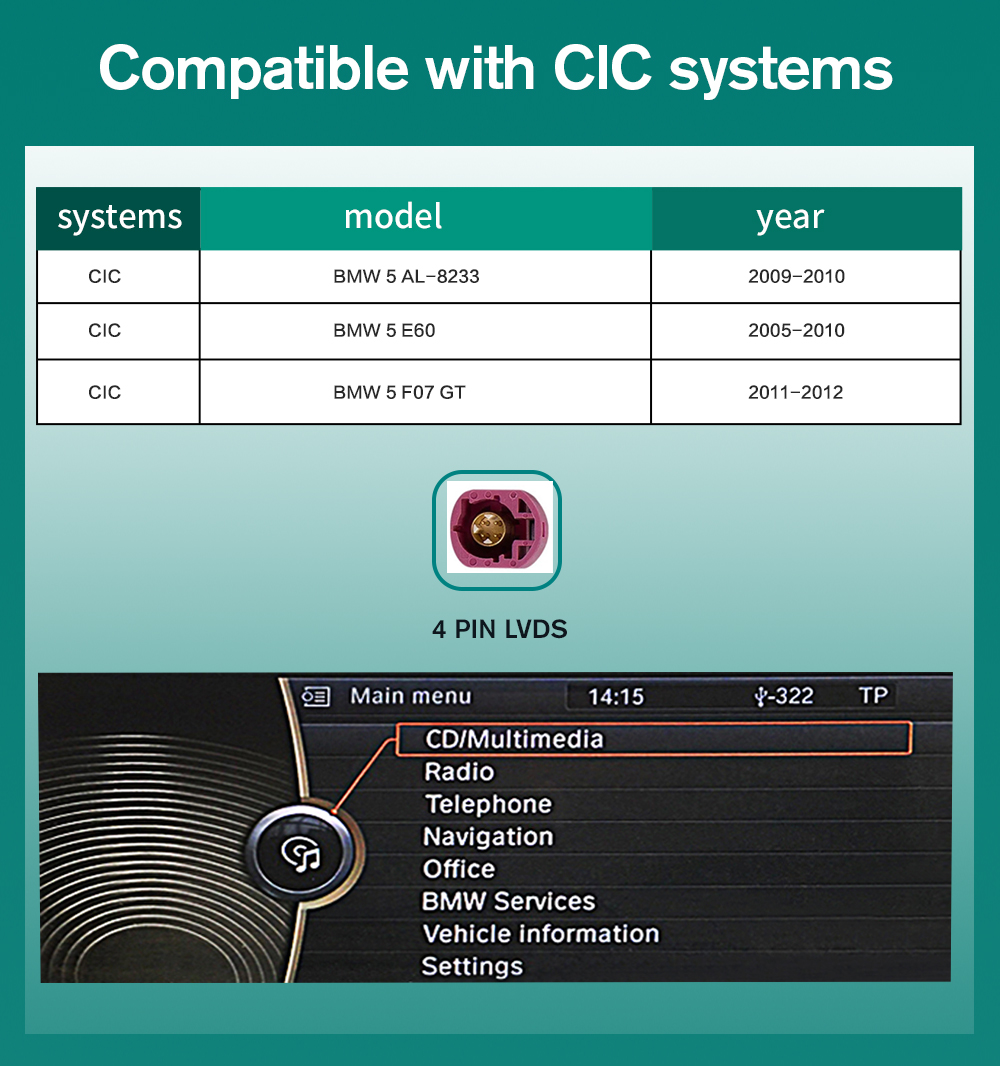 Compatible with CIC systems

| systems | model | year |
|---|---|---|
| CIC | BMW 5 AL-8233 | 2009-2010 |
| CIC | BMW 5 E60 | 2005-2010 |
| CIC | BMW 5 F07 GT | 2011-2012 |

4 PIN LVDS

Main menu 14:15 -322 TP

CD/Multimedia
Radio
Telephone
Navigation
Office
BMW Services
Vehicle information
Settings